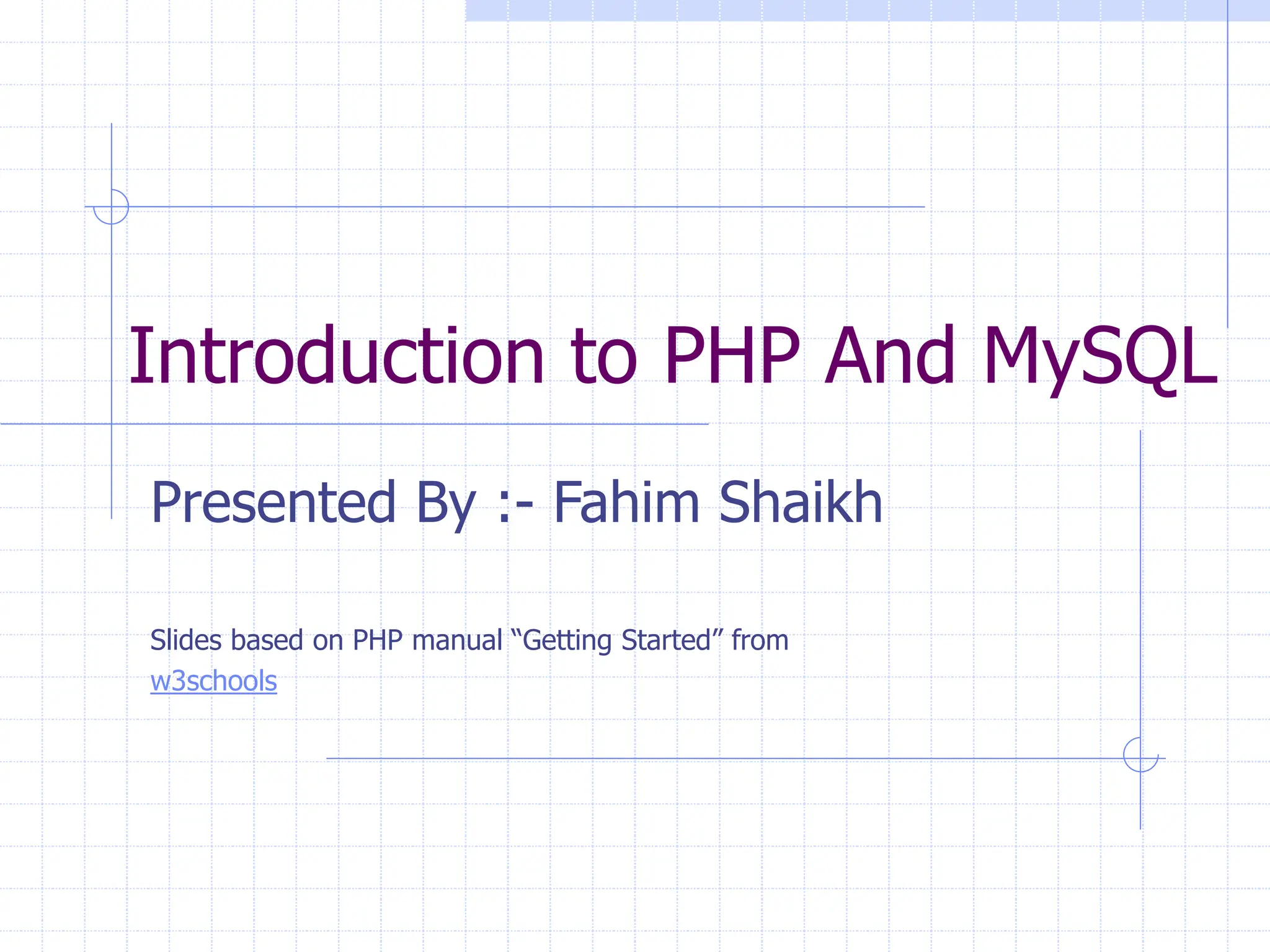 Introduction to PHP And MySQL

Presented By :- Fahim Shaikh

Slides based on PHP manual “Getting Started” from w3schools